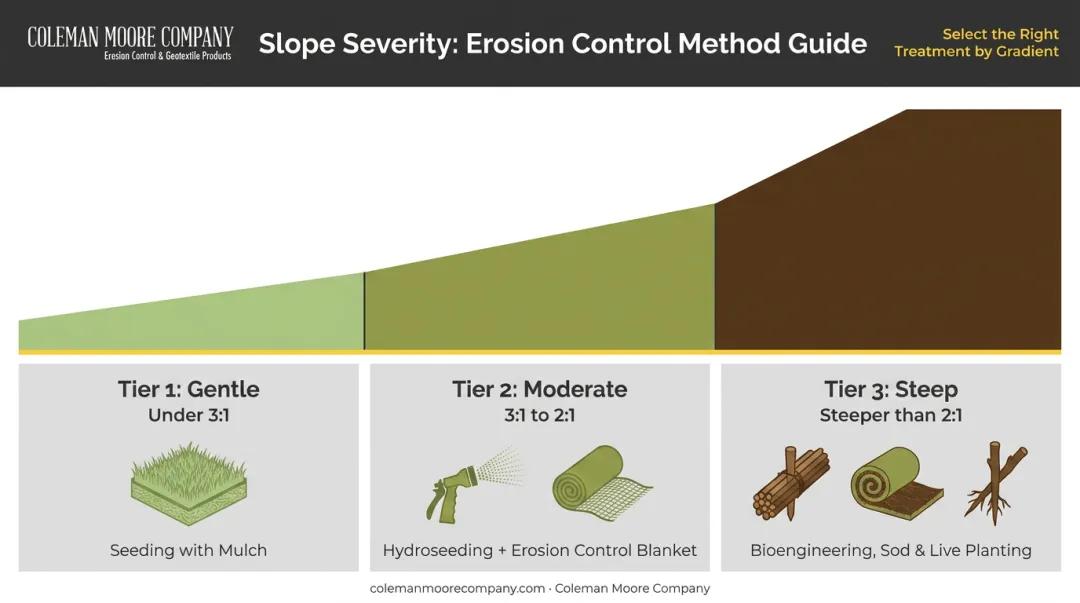 COLEMAN MOORE COMPANY
Erosion Control & Geotextile Products

Slope Severity: Erosion Control Method Guide

Select the Right Treatment by Gradient

Tier 1: Gentle
Under 3:1

Seeding with Mulch

Tier 2: Moderate
3:1 to 2:1

Hydroseeding + Erosion Control Blanket

Tier 3: Steep
Steeper than 2:1

Bioengineering, Sod & Live Planting

colemanmoorecompany.com · Coleman Moore Company